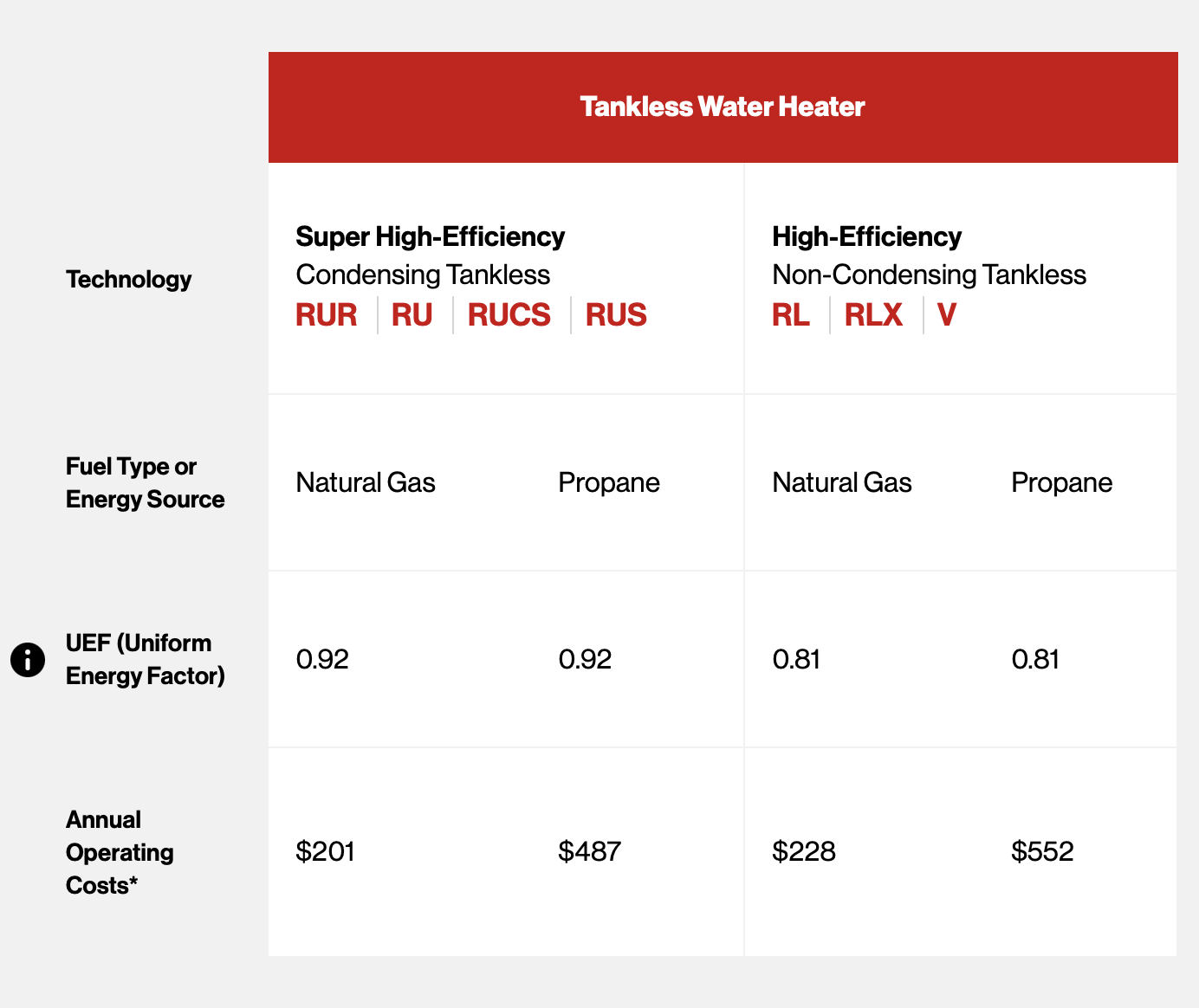 | | Tankless Water Heater | | | |
|---|---|---|---|---|
| Technology | Super High-Efficiency Condensing Tankless RUR \| RU \| RUCS \| RUS | | High-Efficiency Non-Condensing Tankless RL \| RLX \| V | |
| Fuel Type or Energy Source | Natural Gas | Propane | Natural Gas | Propane |
| UEF (Uniform Energy Factor) | 0.92 | 0.92 | 0.81 | 0.81 |
| Annual Operating Costs* | \$201 | \$487 | \$228 | \$552 |